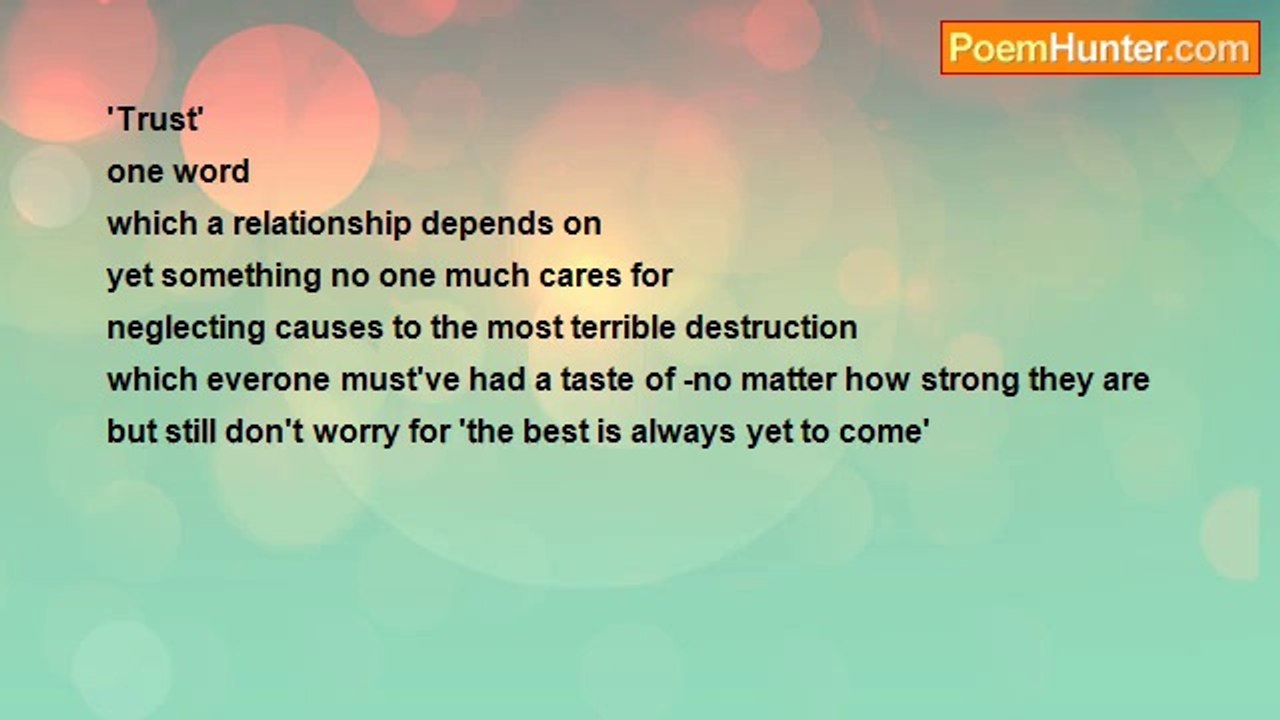 PoemHunter.com

'Trust'
one word
which a relationship depends on
yet something no one much cares for
neglecting causes to the most terrible destruction
which everone must've had a taste of -no matter how strong they are
but still don't worry for 'the best is always yet to come'